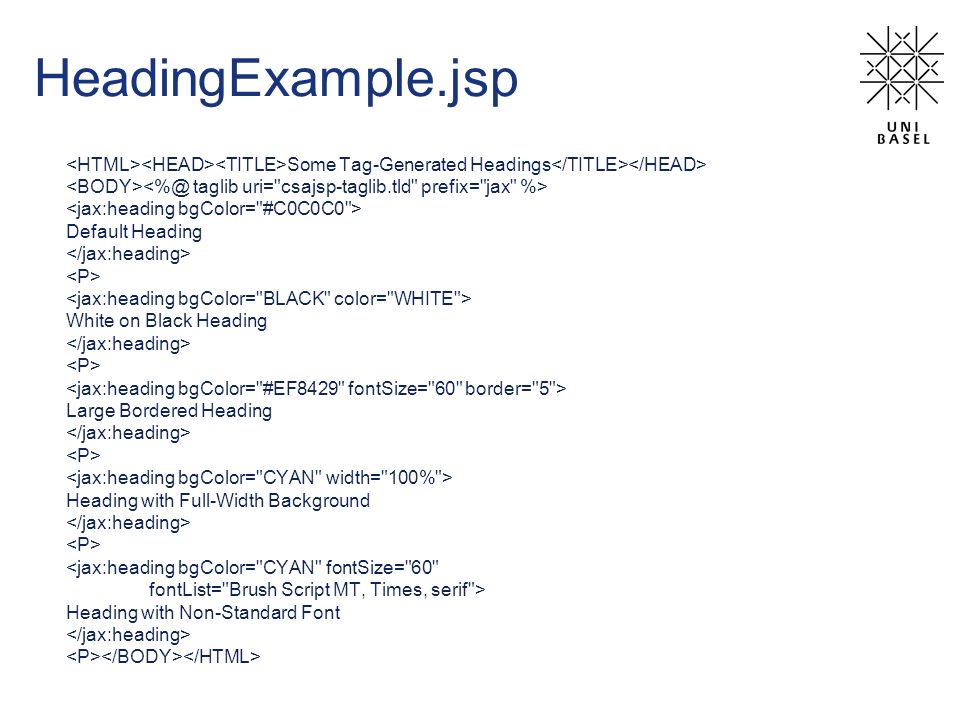 HeadingExample.jsp

UNI
BASEL

<HTML><HEAD><TITLE>Some Tag-Generated Headings</TITLE></HEAD>
<BODY><%@ taglib uri="csajsp-taglib.tld" prefix="jax" %>
<jax:heading bgColor="#C0C0C0">
Default Heading
</jax:heading>
<P>
<jax:heading bgColor="BLACK" color="WHITE">
White on Black Heading
</jax:heading>
<P>
<jax:heading bgColor="#EF8429" fontSize="60" border="5">
Large Bordered Heading
</jax:heading>
<P>
<jax:heading bgColor="CYAN" width="100%">
Heading with Full-Width Background
</jax:heading>
<P>
<jax:heading bgColor="CYAN" fontSize="60"
fontList="Brush Script MT, Times, serif">
Heading with Non-Standard Font
</jax:heading>
<P></BODY></HTML>